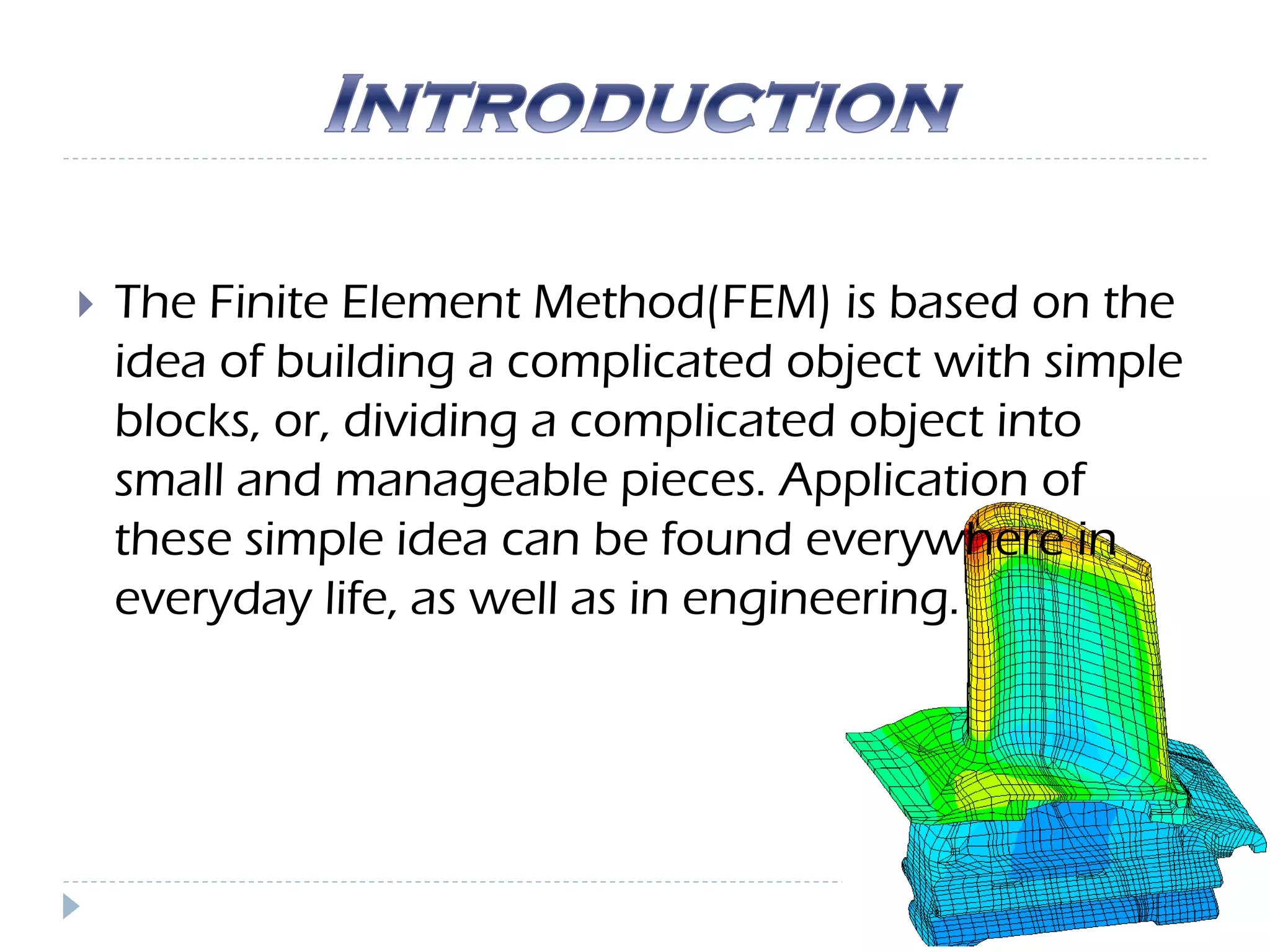 INTRODUCTION

The Finite Element Method(FEM) is based on the idea of building a complicated object with simple blocks, or, dividing a complicated object into small and manageable pieces. Application of these simple idea can be found everywhere in everyday life, as well as in engineering.